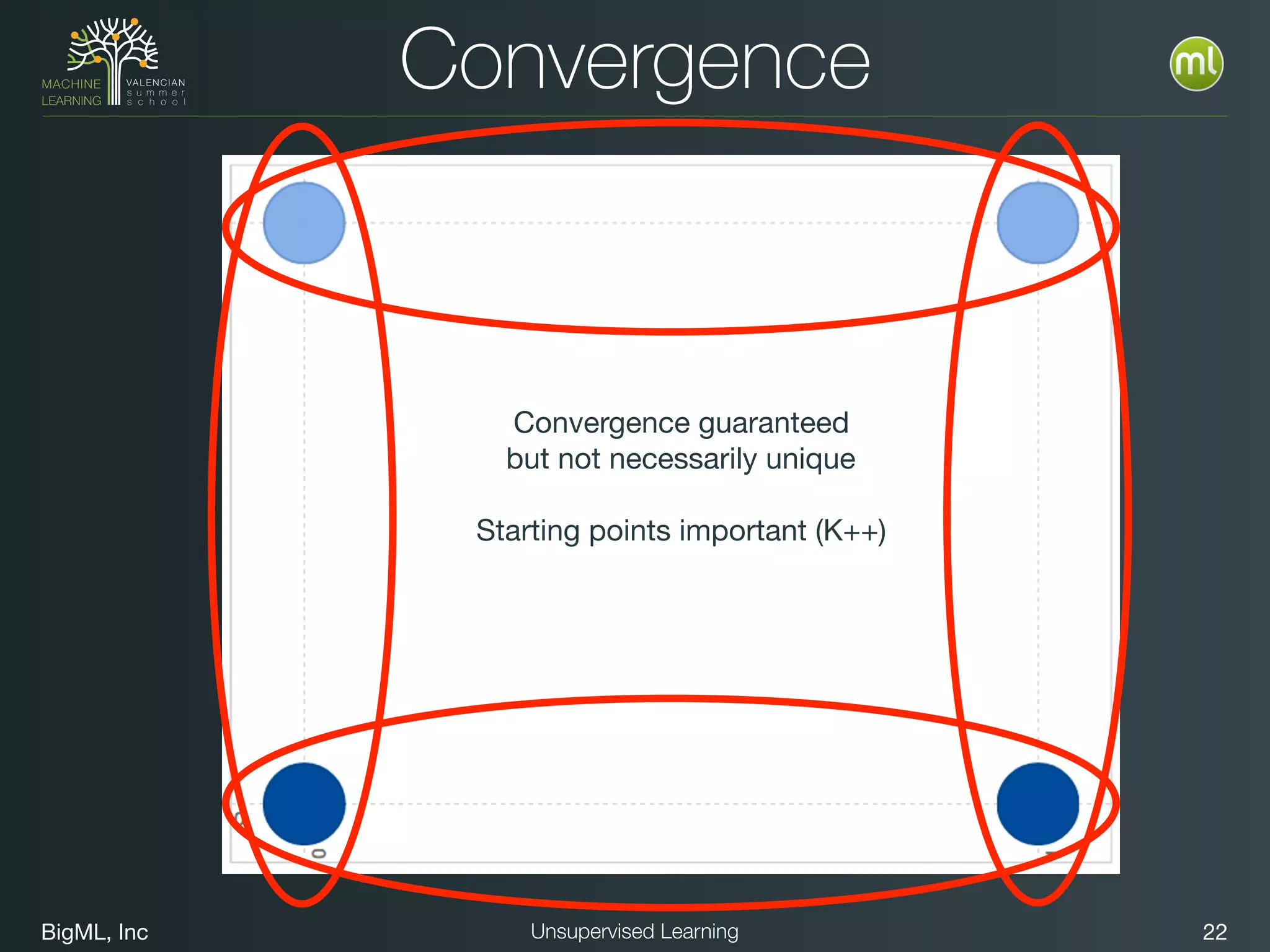 MACHINE LEARNING

VALENCIAN summer school

Convergence

ml

Convergence guaranteed but not necessarily unique

Starting points important (K++)

0

0

BigML, Inc

Unsupervised Learning

22